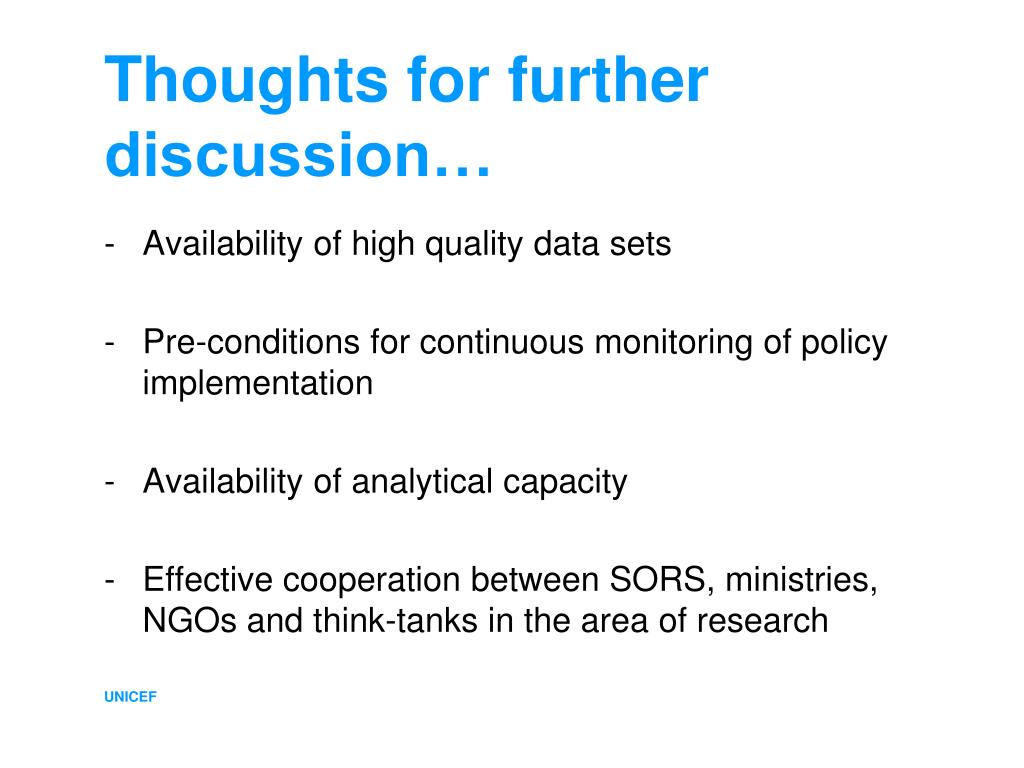 Thoughts for further discussion…

- Availability of high quality data sets

- Pre-conditions for continuous monitoring of policy implementation

- Availability of analytical capacity

- Effective cooperation between SORS, ministries, NGOs and think-tanks in the area of research

UNICEF